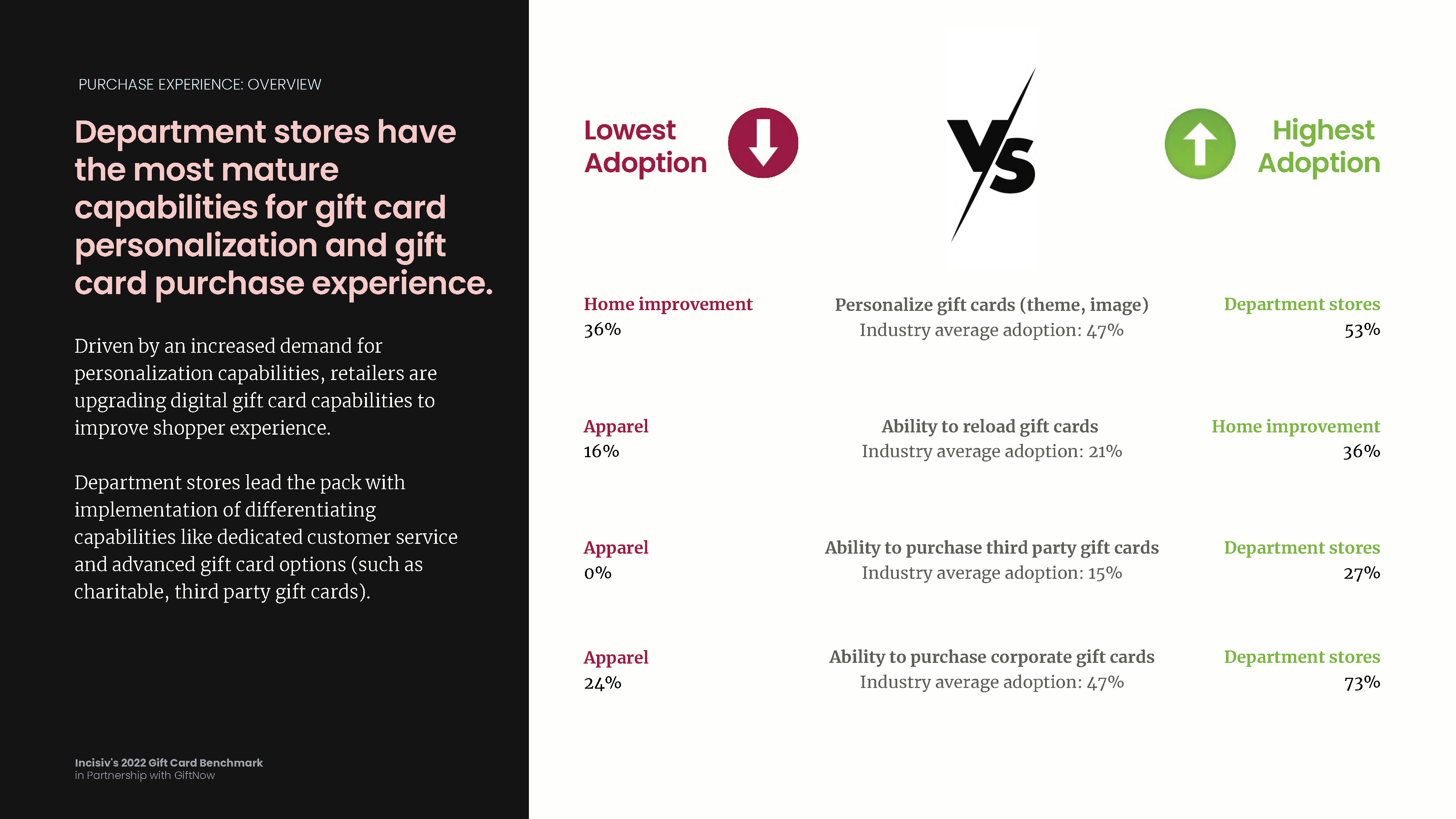 PURCHASE EXPERIENCE: OVERVIEW

Department stores have the most mature capabilities for gift card personalization and gift card purchase experience.

Driven by an increased demand for personalization capabilities, retailers are upgrading digital gift card capabilities to improve shopper experience.

Department stores lead the pack with implementation of differentiating capabilities like dedicated customer service and advanced gift card options (such as charitable, third party gift cards).

Incisiv's 2022 Gift Card Benchmark
in Partnership with GiftNow

Lowest Adoption

VS

Highest Adoption

Home improvement
36%

Personalize gift cards (theme, image)
Industry average adoption: 47%

Department stores
53%

Apparel
16%

Ability to reload gift cards
Industry average adoption: 21%

Home improvement
36%

Apparel
0%

Ability to purchase third party gift cards
Industry average adoption: 15%

Department stores
27%

Apparel
24%

Ability to purchase corporate gift cards
Industry average adoption: 47%

Department stores
73%